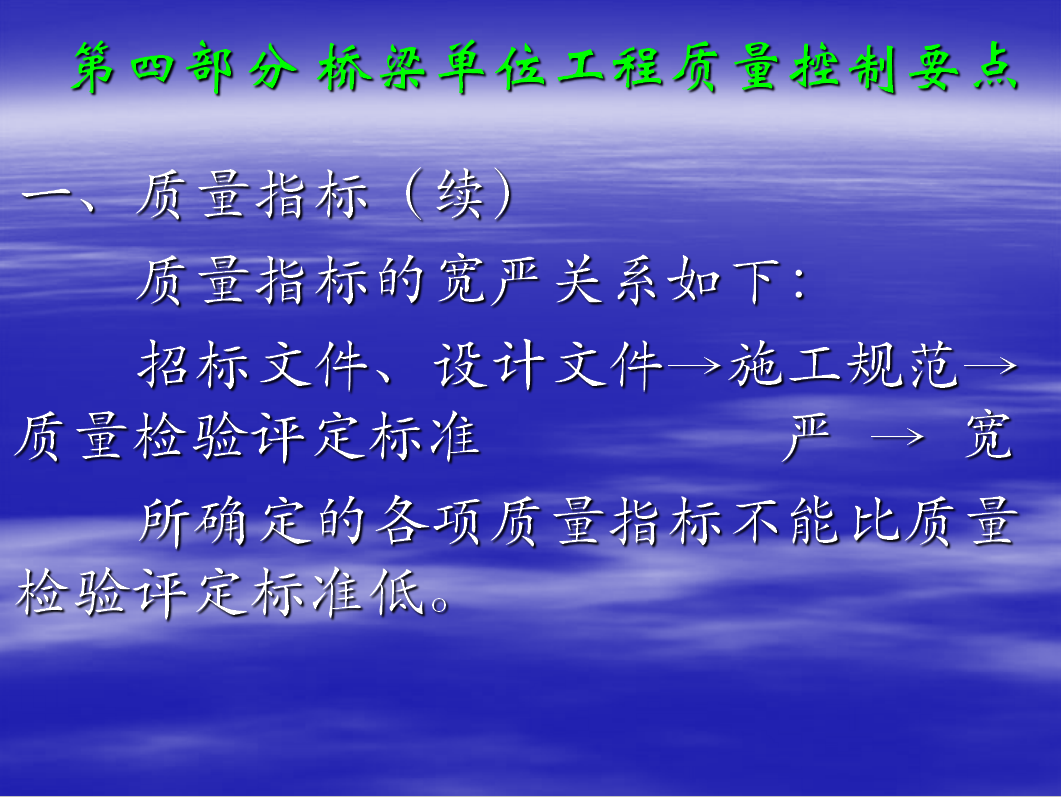 第四部分 桥梁单位工程质量控制要点

一、质量指标（续）

质量指标的宽严关系如下：

招标文件、设计文件→施工规范→质量检验评定标准　　严 → 宽

所确定的各项质量指标不能比质量检验评定标准低。